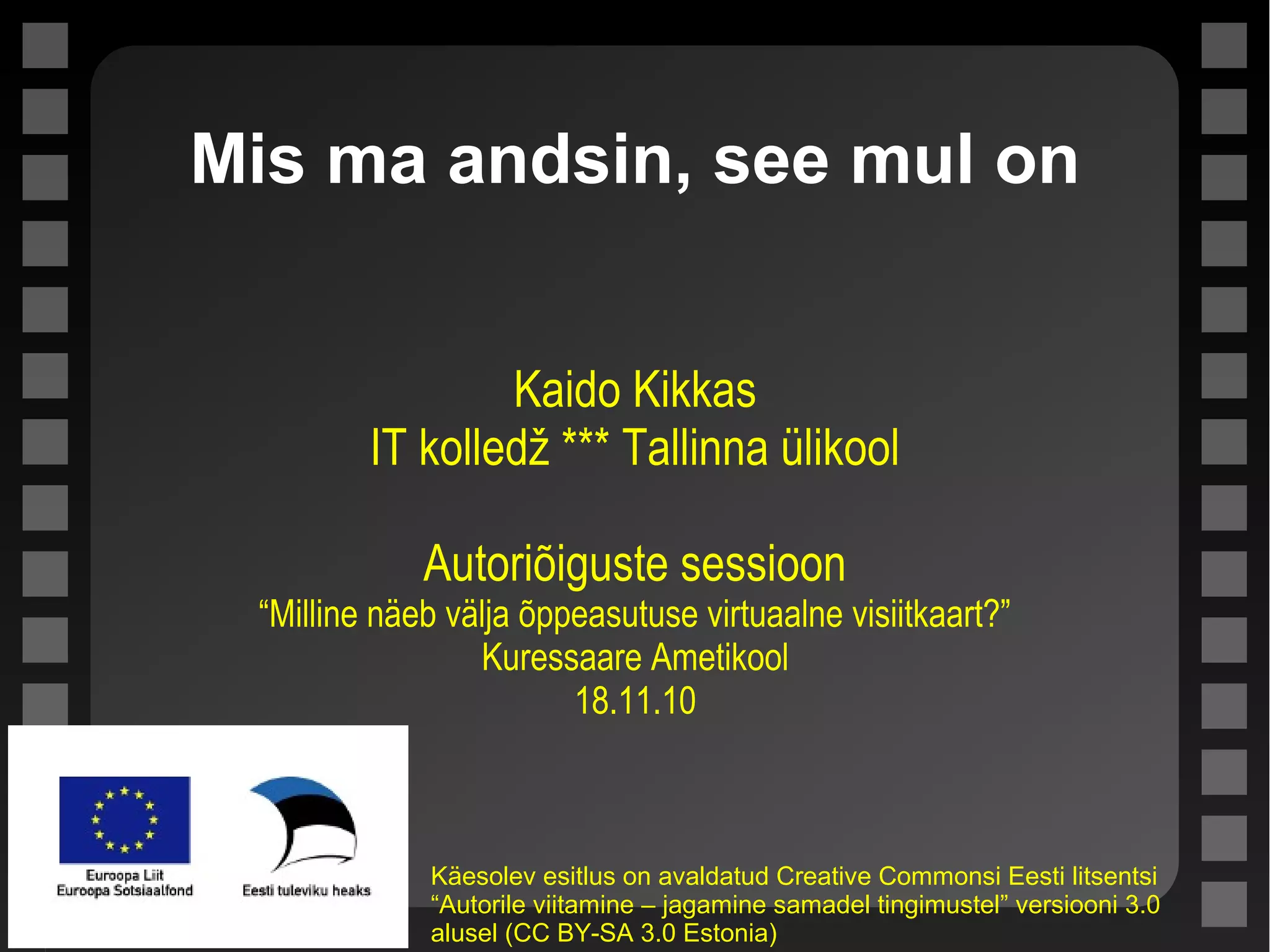 Mis ma andsin, see mul on

Kaido Kikkas
IT kolledž *** Tallinna ülikool

Autoriõiguste sessioon
“Milline näeb välja õppeasutuse virtuaalne visiitkaart?”
Kuressaare Ametikool
18.11.10

Euroopa Liit
Euroopa Sotsiaalfond

Eesti tuleviku heaks

Käesolev esitlus on avaldatud Creative Commonsi Eesti litsentsi “Autorile viitamine – jagamine samadel tingimustel” versiooni 3.0 alusel (CC BY-SA 3.0 Estonia)